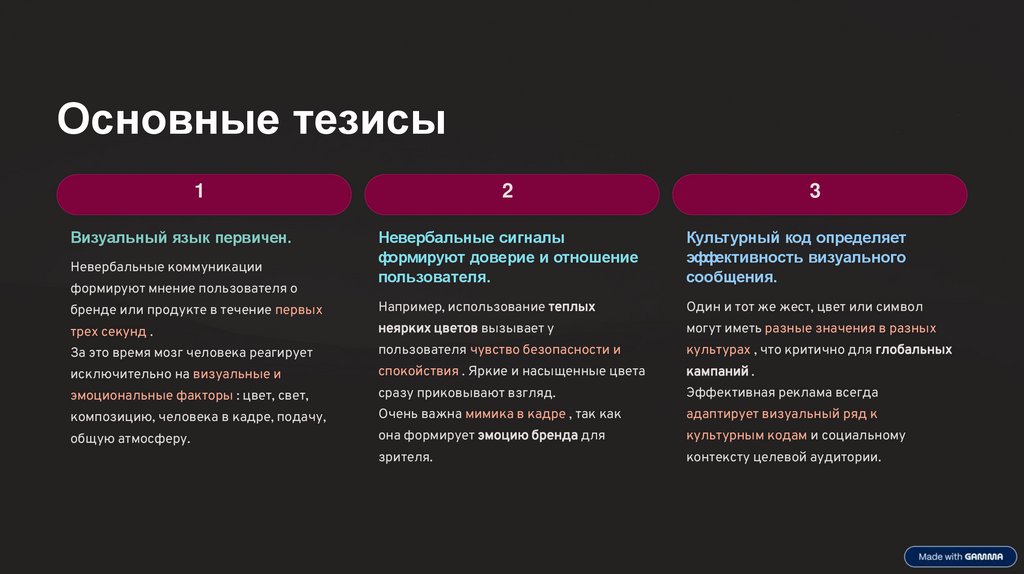 Основные тезисы

1

Визуальный язык первичен.

Невербальные коммуникации формируют мнение пользователя о бренде или продукте в течение первых трех секунд .

За это время мозг человека реагирует исключительно на визуальные и эмоциональные факторы : цвет, свет, композицию, человека в кадре, подачу, общую атмосферу.

2

Невербальные сигналы формируют доверие и отношение пользователя.

Например, использование теплых неярких цветов вызывает у пользователя чувство безопасности и спокойствия . Яркие и насыщенные цвета сразу приковывают взгляд.

Очень важна мимика в кадре , так как она формирует эмоцию бренда для зрителя.

3

Культурный код определяет эффективность визуального сообщения.

Один и тот же жест, цвет или символ могут иметь разные значения в разных культурах , что критично для глобальных кампаний .

Эффективная реклама всегда адаптирует визуальный ряд к культурным кодам и социальному контексту целевой аудитории.

Made with GAMMA